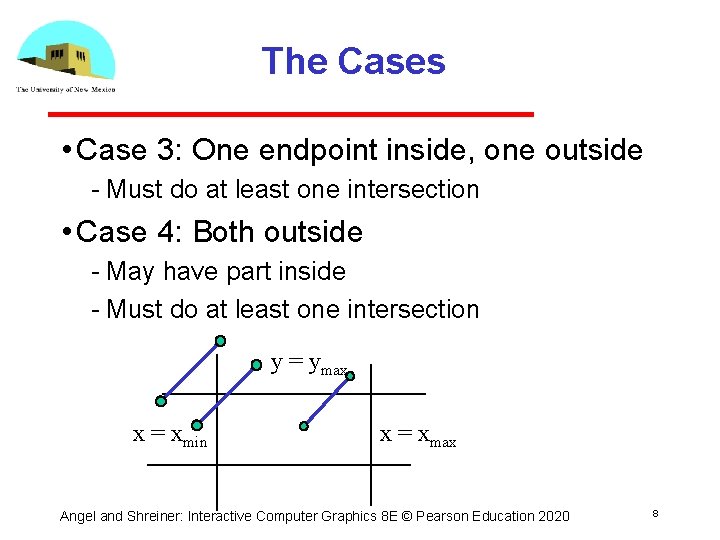 The University of New Mexico

The Cases

• Case 3: One endpoint inside, one outside
- Must do at least one intersection

• Case 4: Both outside
- May have part inside
- Must do at least one intersection

$y = y_{max}$

$x = x_{min}$

$x = x_{max}$

Angel and Shreiner: Interactive Computer Graphics 8E © Pearson Education 2020

8